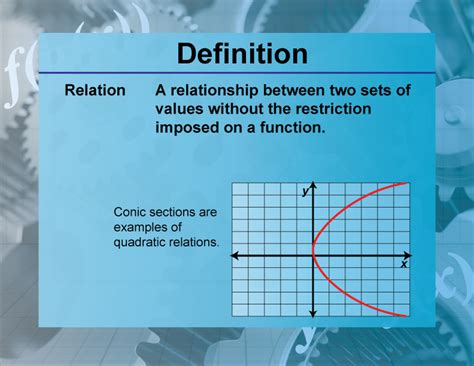 Definition

Relation A relationship between two sets of values without the restriction imposed on a function.

Conic sections are examples of quadratic relations.

y

x